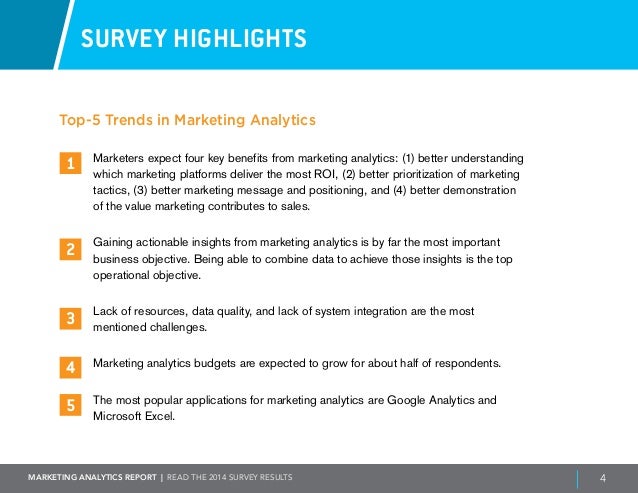 SURVEY HIGHLIGHTS

Top-5 Trends in Marketing Analytics

1 Marketers expect four key benefits from marketing analytics: (1) better understanding which marketing platforms deliver the most ROI, (2) better prioritization of marketing tactics, (3) better marketing message and positioning, and (4) better demonstration of the value marketing contributes to sales.

2 Gaining actionable insights from marketing analytics is by far the most important business objective. Being able to combine data to achieve those insights is the top operational objective.

3 Lack of resources, data quality, and lack of system integration are the most mentioned challenges.

4 Marketing analytics budgets are expected to grow for about half of respondents.

5 The most popular applications for marketing analytics are Google Analytics and Microsoft Excel.

MARKETING ANALYTICS REPORT | READ THE 2014 SURVEY RESULTS

4